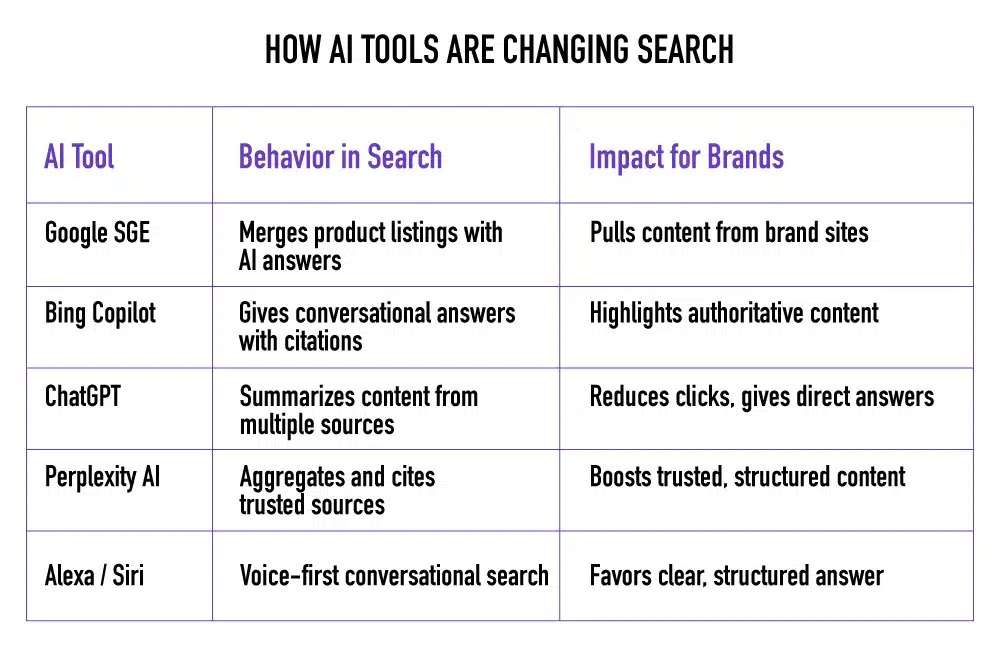 HOW AI TOOLS ARE CHANGING SEARCH

| AI Tool | Behavior in Search | Impact for Brands |
|---|---|---|
| Google SGE | Merges product listings with AI answers | Pulls content from brand sites |
| Bing Copilot | Gives conversational answers with citations | Highlights authoritative content |
| ChatGPT | Summarizes content from multiple sources | Reduces clicks, gives direct answers |
| Perplexity AI | Aggregates and cites trusted sources | Boosts trusted, structured content |
| Alexa / Siri | Voice-first conversational search | Favors clear, structured answer |